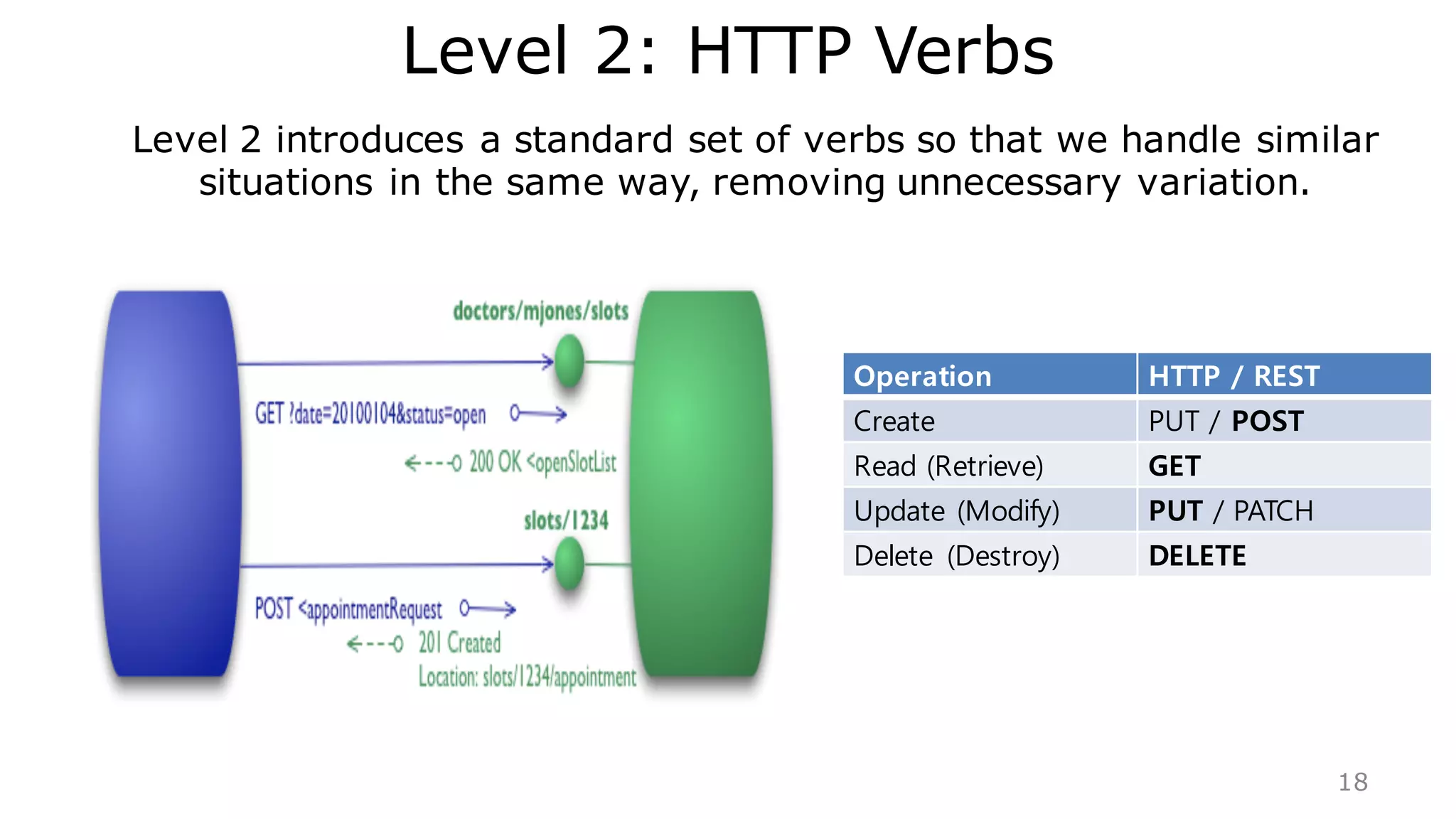 Level 2: HTTP Verbs

Level 2 introduces a standard set of verbs so that we handle similar situations in the same way, removing unnecessary variation.

doctors/mjones/slots

GET ?date=20100104&status=open

200 OK <openSlotList

slots/1234

POST <appointmentRequest

201 Created
Location: slots/1234/appointment

| Operation | HTTP / REST |
|---|---|
| Create | PUT / **POST** |
| Read (Retrieve) | **GET** |
| Update (Modify) | **PUT** / PATCH |
| Delete (Destroy) | **DELETE** |

18